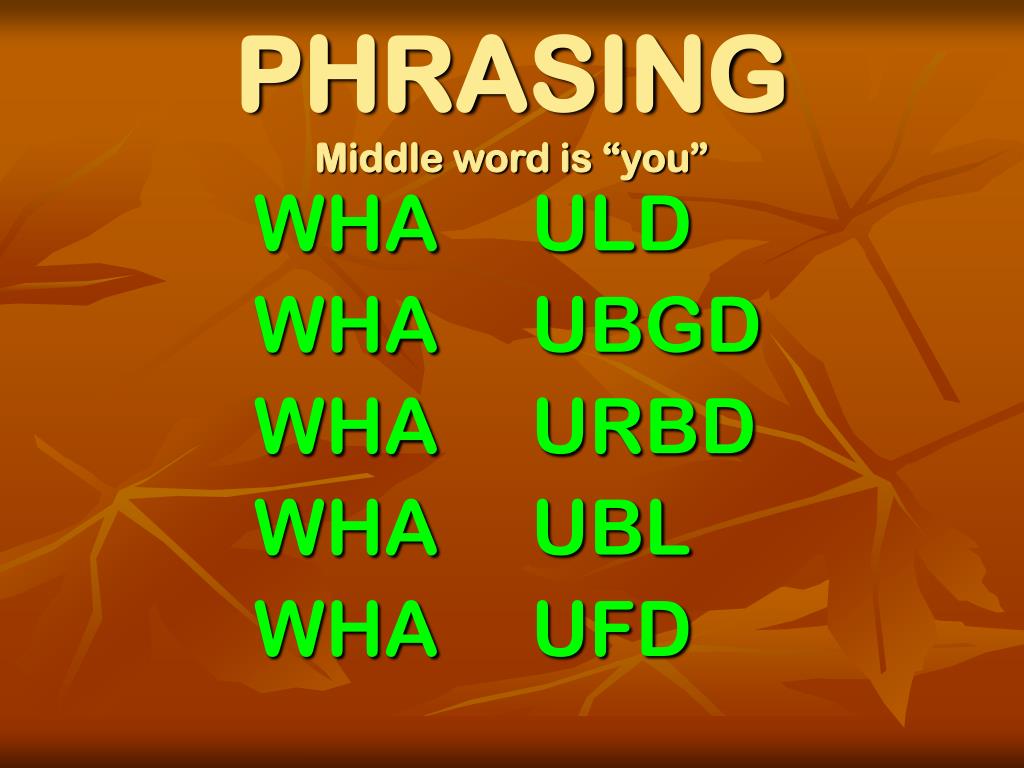 PHRASING
Middle word is “you”

WHA ULD
WHA UBGD
WHA URBD
WHA UBL
WHA UFD